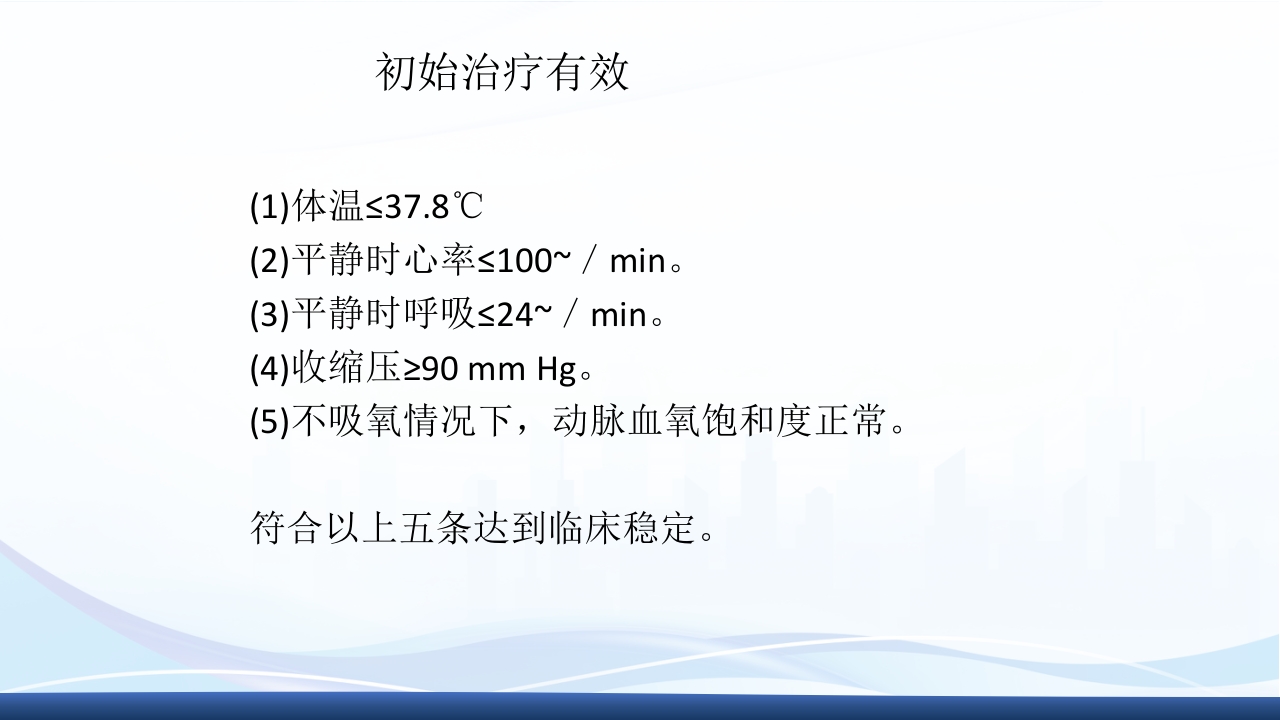 初始治疗有效

(1)体温≤37.8℃
(2)平静时心率≤100~／min。
(3)平静时呼吸≤24~／min。
(4)收缩压≥90 mm Hg。
(5)不吸氧情况下，动脉血氧饱和度正常。

符合以上五条达到临床稳定。